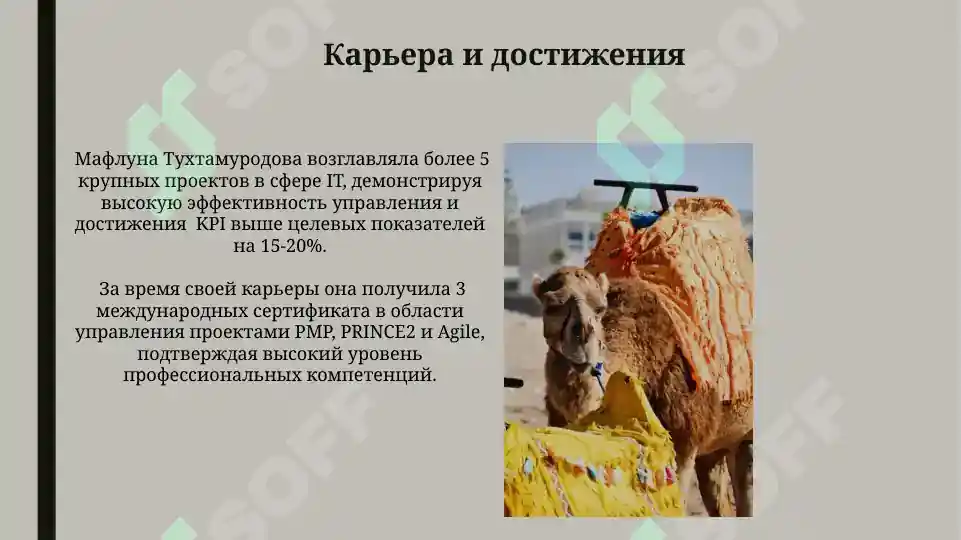 Карьера и достижения

Мафлуна Тухтамуродова возглавляла более 5 крупных проектов в сфере IT, демонстрируя высокую эффективность управления и достижения KPI выше целевых показателей на 15-20%.

За время своей карьеры она получила 3 международных сертификата в области управления проектами PMP, PRINCE2 и Agile, подтверждая высокий уровень профессиональных компетенций.

SOFF SOFF SOFF SOFF